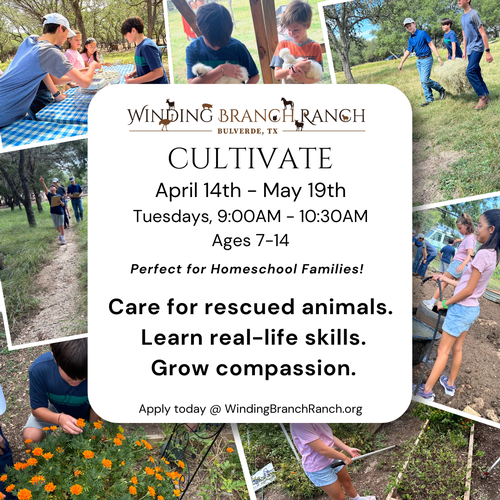 WINDING BRANCH RANCH
BULVERDE, TX

CULTIVATE

April 14th - May 19th
Tuesdays, 9:00AM - 10:30AM
Ages 7-14

Perfect for Homeschool Families!

Care for rescued animals.
Learn real-life skills.
Grow compassion.

Apply today @ WindingBranchRanch.org